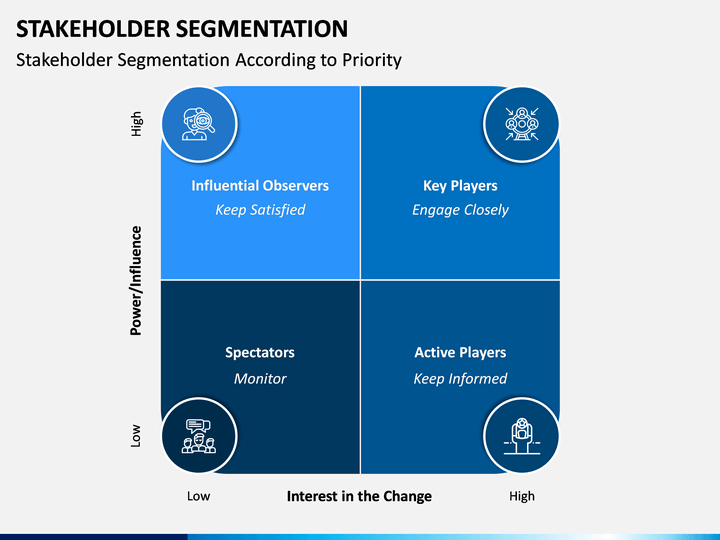 STAKEHOLDER SEGMENTATION
Stakeholder Segmentation According to Priority

High

Power/Influence

Low

Influential Observers
Keep Satisfied

Key Players
Engage Closely

Spectators
Monitor

Active Players
Keep Informed

Low
Interest in the Change
High